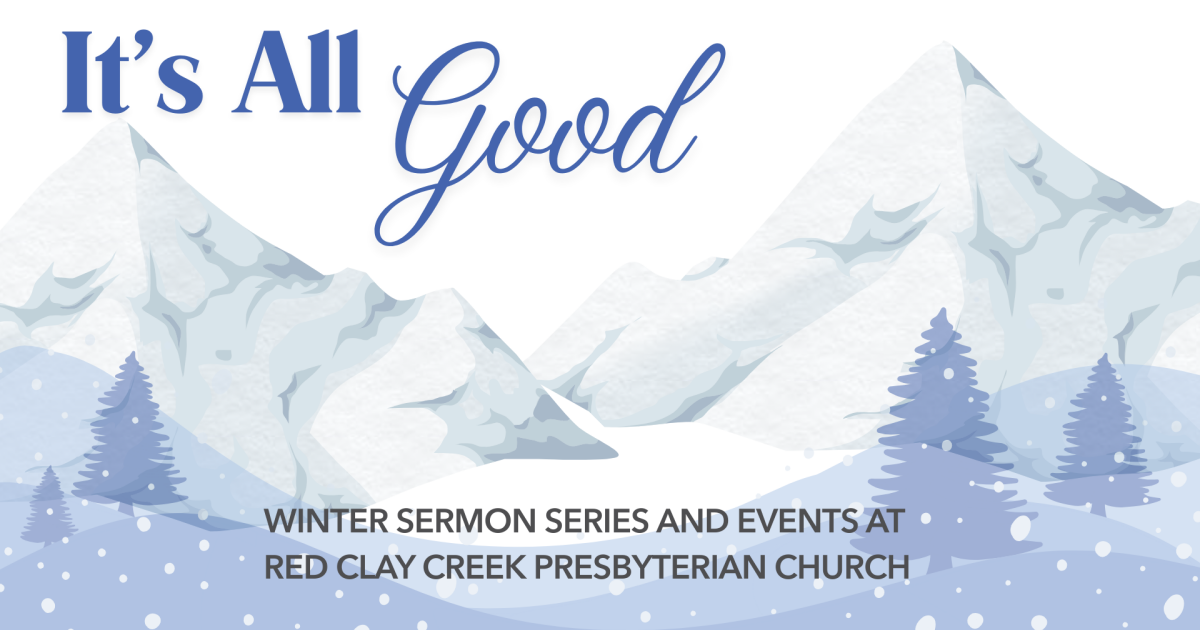 It's All Good

WINTER SERMON SERIES AND EVENTS AT RED CLAY CREEK PRESBYTERIAN CHURCH